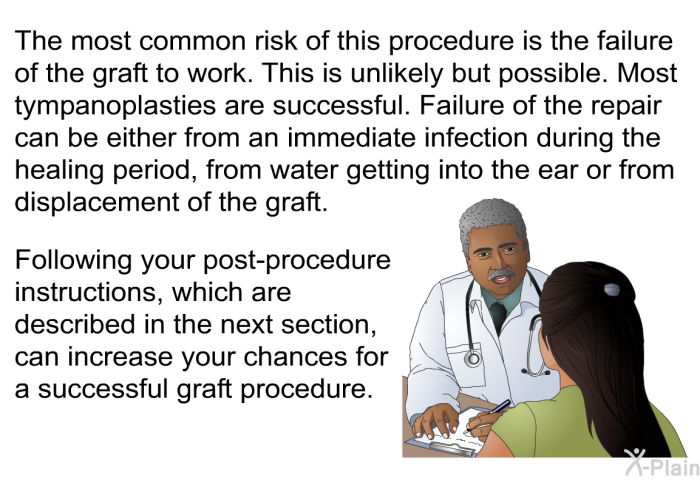 The most common risk of this procedure is the failure of the graft to work. This is unlikely but possible. Most tympanoplasties are successful. Failure of the repair can be either from an immediate infection during the healing period, from water getting into the ear or from displacement of the graft.

Following your post-procedure instructions, which are described in the next section, can increase your chances for a successful graft procedure.

X-Plain